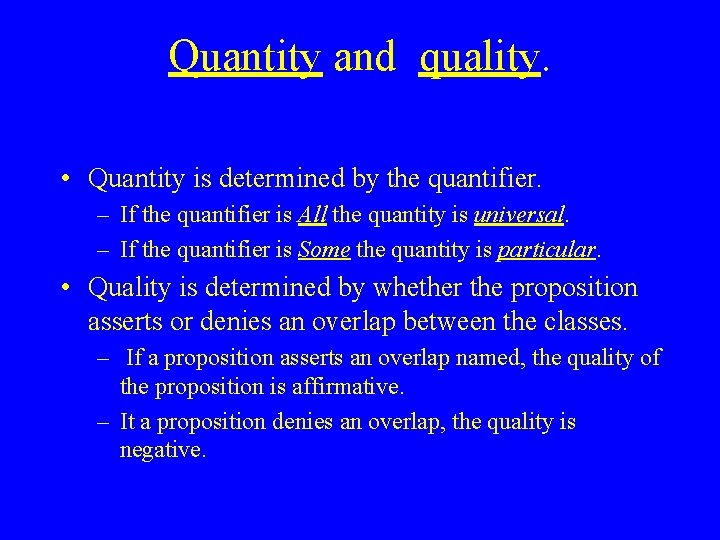 Quantity and quality.

• Quantity is determined by the quantifier.
– If the quantifier is All the quantity is universal.
– If the quantifier is Some the quantity is particular.

• Quality is determined by whether the proposition asserts or denies an overlap between the classes.
– If a proposition asserts an overlap named, the quality of the proposition is affirmative.
– It a proposition denies an overlap, the quality is negative.